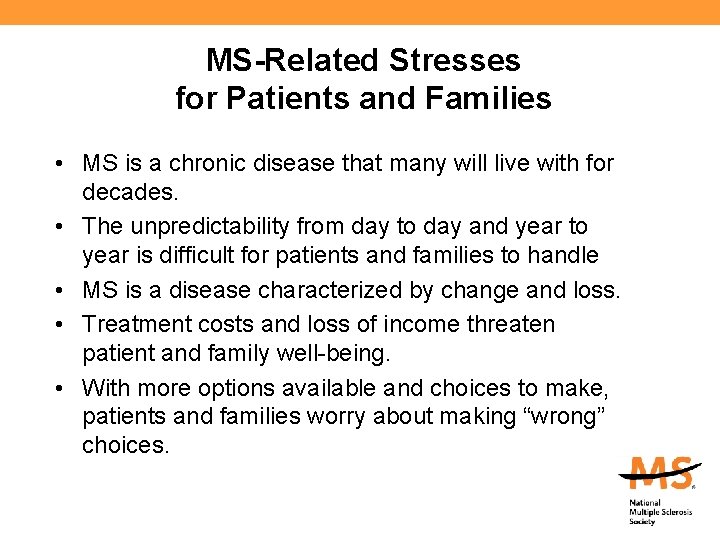 MS-Related Stresses for Patients and Families

• MS is a chronic disease that many will live with for decades.
• The unpredictability from day to day and year to year is difficult for patients and families to handle
• MS is a disease characterized by change and loss.
• Treatment costs and loss of income threaten patient and family well-being.
• With more options available and choices to make, patients and families worry about making “wrong” choices.

MS
National Multiple Sclerosis Society